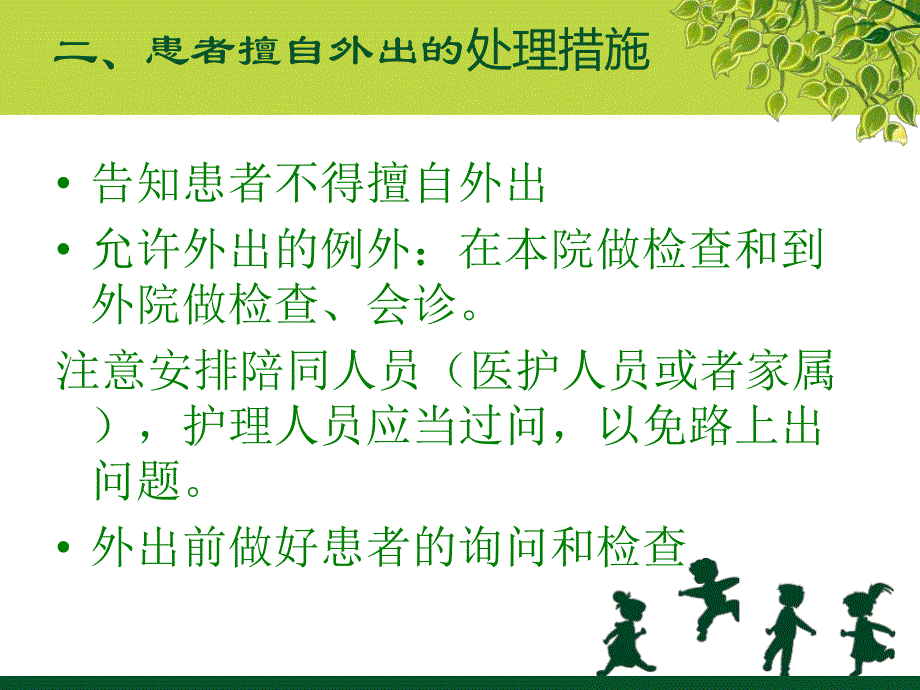 二、患者擅自外出的处理措施

• 告知患者不得擅自外出

• 允许外出的例外：在本院做检查和到外院做检查、会诊。

注意安排陪同人员（医护人员或者家属），护理人员应当过问，以免路上出问题。

• 外出前做好患者的询问和检查